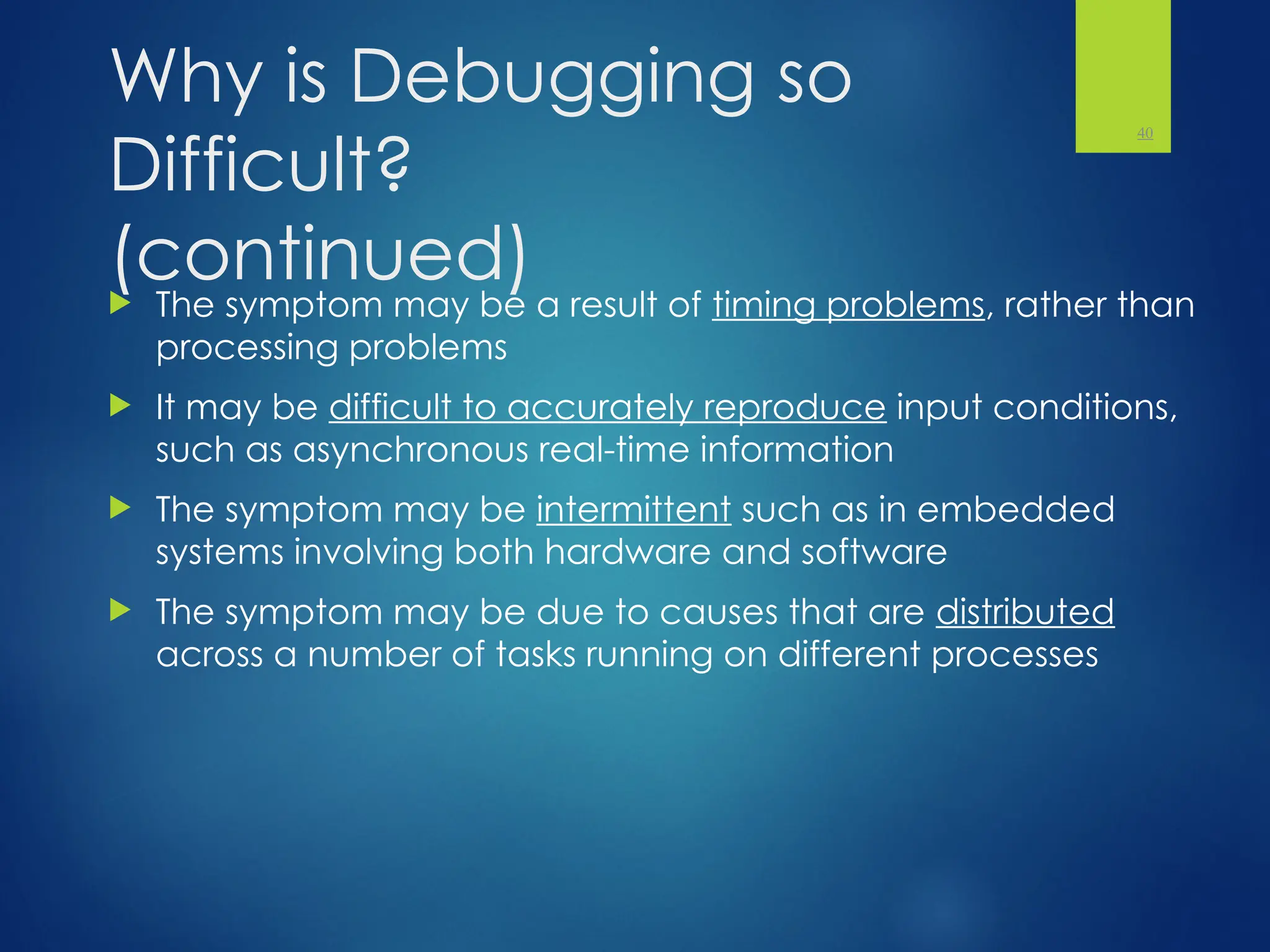 Why is Debugging so Difficult? (continued)

40

The symptom may be a result of timing problems, rather than processing problems

It may be difficult to accurately reproduce input conditions, such as asynchronous real-time information

The symptom may be intermittent such as in embedded systems involving both hardware and software

The symptom may be due to causes that are distributed across a number of tasks running on different processes